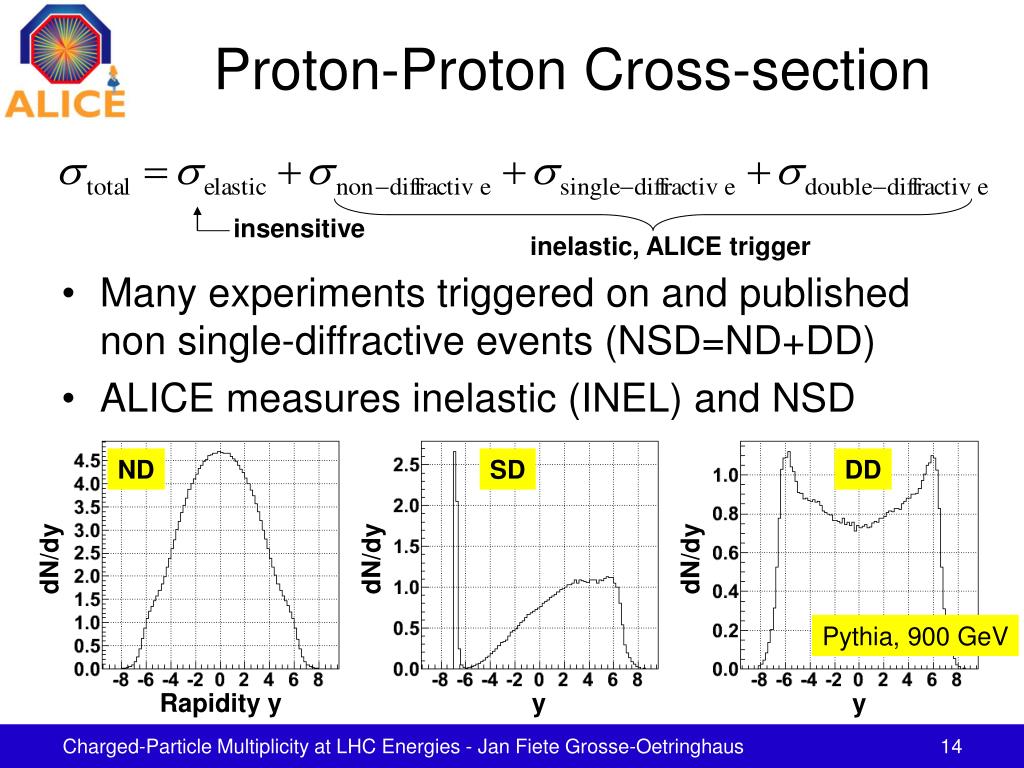 ALICE

Proton-Proton Cross-section

$\sigma_{\text{total}} = \sigma_{\text{elastic}} + \sigma_{\text{non-diffractive}} + \sigma_{\text{single-diffractive}} + \sigma_{\text{double-diffractive}}$

insensitive

inelastic, ALICE trigger

• Many experiments triggered on and published non single-diffractive events (NSD=ND+DD)
• ALICE measures inelastic (INEL) and NSD

ND
dN/dy
4.5
4.0
3.5
3.0
2.5
2.0
1.5
1.0
0.5
0.0
-8 -6 -4 -2 0 2 4 6 8
Rapidity y

SD
dN/dy
2.5
2.0
1.5
1.0
0.5
0.0
-8 -6 -4 -2 0 2 4 6 8
y

DD
dN/dy
1.0
0.8
0.6
0.4
0.2
0.0
-8 -6 -4 -2 0 2 4 6 8
y
Pythia, 900 GeV

Charged-Particle Multiplicity at LHC Energies - Jan Fiete Grosse-Oetringhaus

14